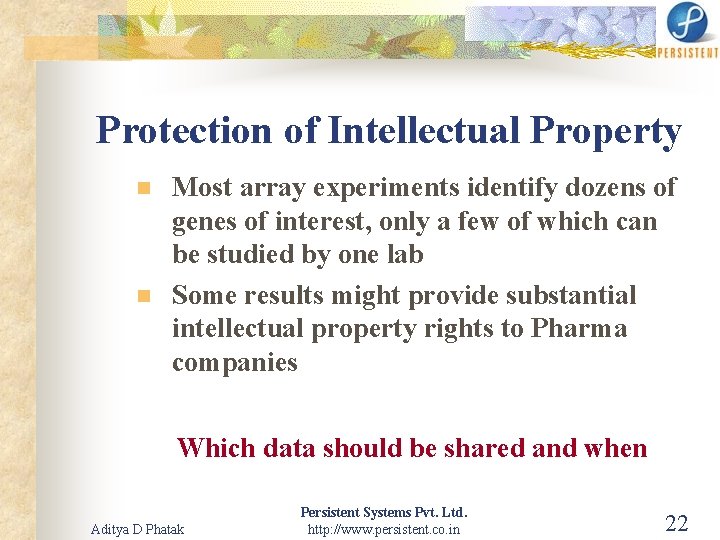 PERSISTENT

Protection of Intellectual Property

Most array experiments identify dozens of genes of interest, only a few of which can be studied by one lab

Some results might provide substantial intellectual property rights to Pharma companies

Which data should be shared and when

Aditya D Phatak

Persistent Systems Pvt. Ltd.
http://www.persistent.co.in

22